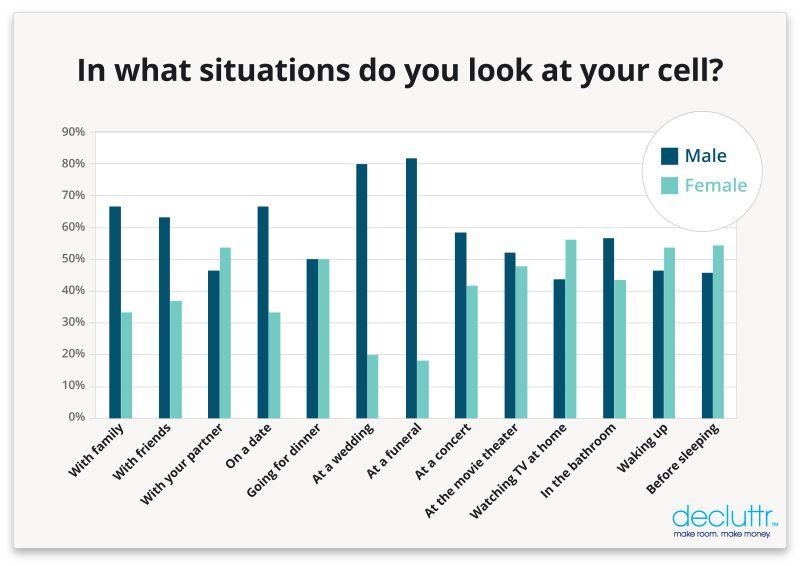 In what situations do you look at your cell?

90%
80%
70%
60%
50%
40%
30%
20%
10%
0%

Male
Female

With family
With friends
With your partner
On a date
Going for dinner
At a wedding
At a funeral
At a concert
At the movie theater
Watching TV at home
In the bathroom
Waking up
Before sleeping

decluttr™
make room. make money.